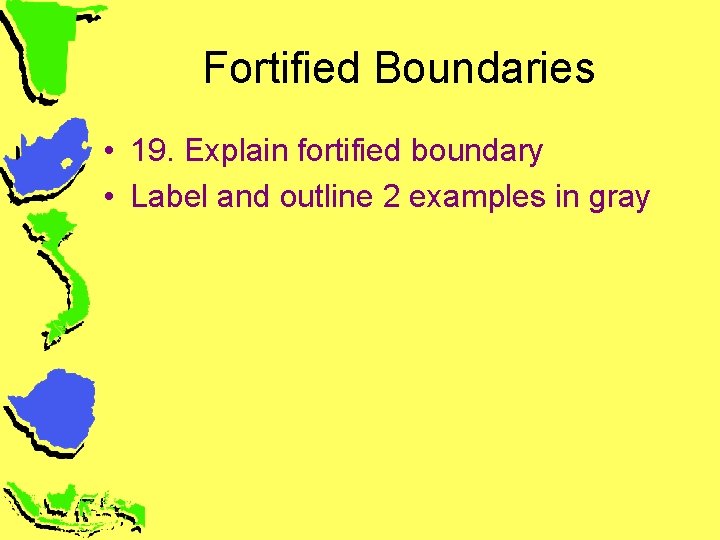 Fortified Boundaries

• 19. Explain fortified boundary
• Label and outline 2 examples in gray